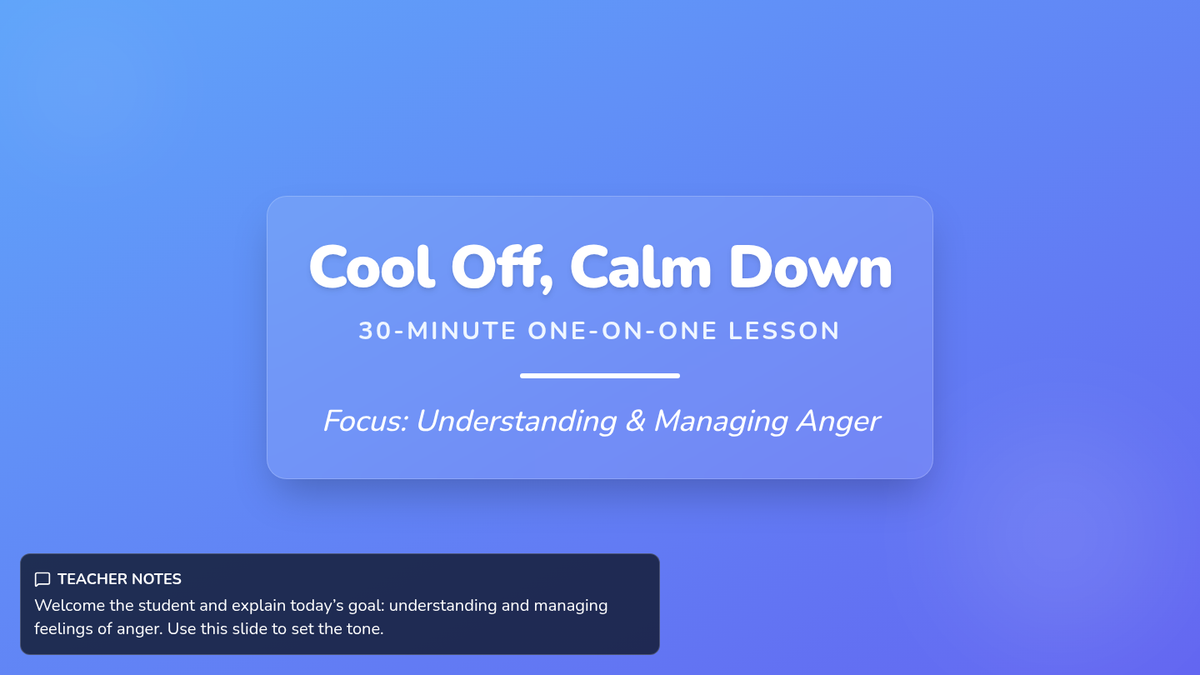 Cool Off, Calm Down

30-MINUTE ONE-ON-ONE LESSON

Focus: Understanding & Managing Anger

TEACHER NOTES

Welcome the student and explain today's goal: understanding and managing feelings of anger. Use this slide to set the tone.